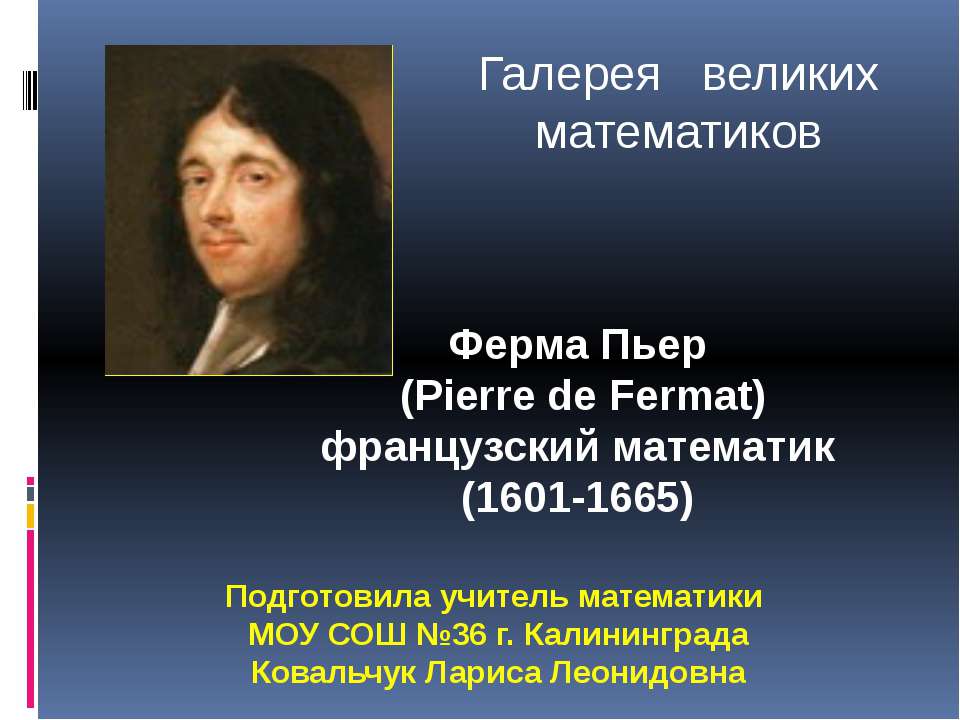 Галерея великих математиков

Ферма Пьер
(Pierre de Fermat)
французский математик
(1601-1665)

Подготовила учитель математики
МОУ СОШ №36 г. Калининграда
Ковальчук Лариса Леонидовна